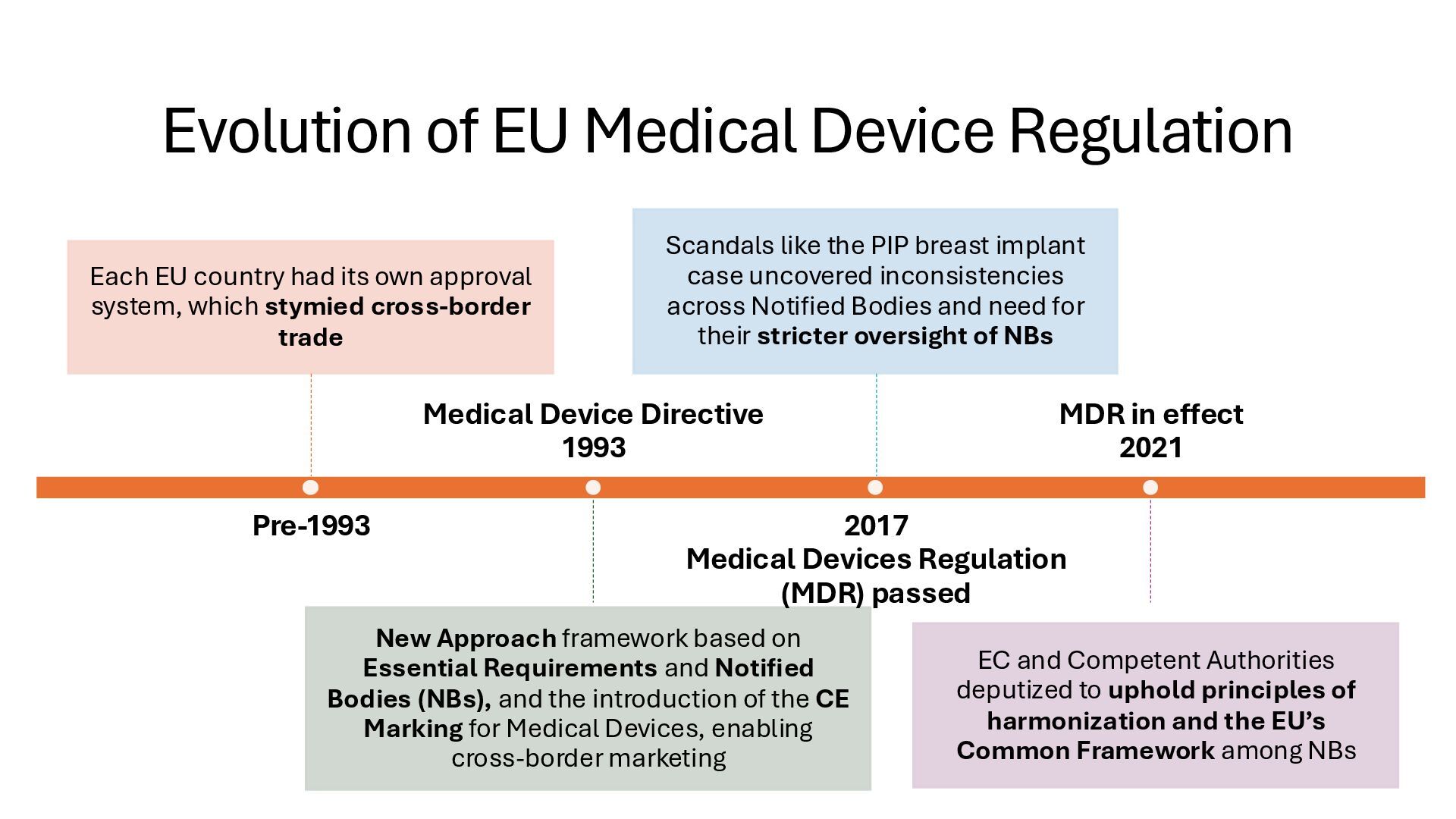 Evolution of EU Medical Device Regulation

Each EU country had its own approval system, which stymied cross-border trade

Scandals like the PIP breast implant case uncovered inconsistencies across Notified Bodies and need for their stricter oversight of NBs

Medical Device Directive
1993

MDR in effect
2021

Pre-1993

2017
Medical Devices Regulation (MDR) passed

New Approach framework based on Essential Requirements and Notified Bodies (NBs), and the introduction of the CE Marking for Medical Devices, enabling cross-border marketing

EC and Competent Authorities deputized to uphold principles of harmonization and the EU's Common Framework among NBs